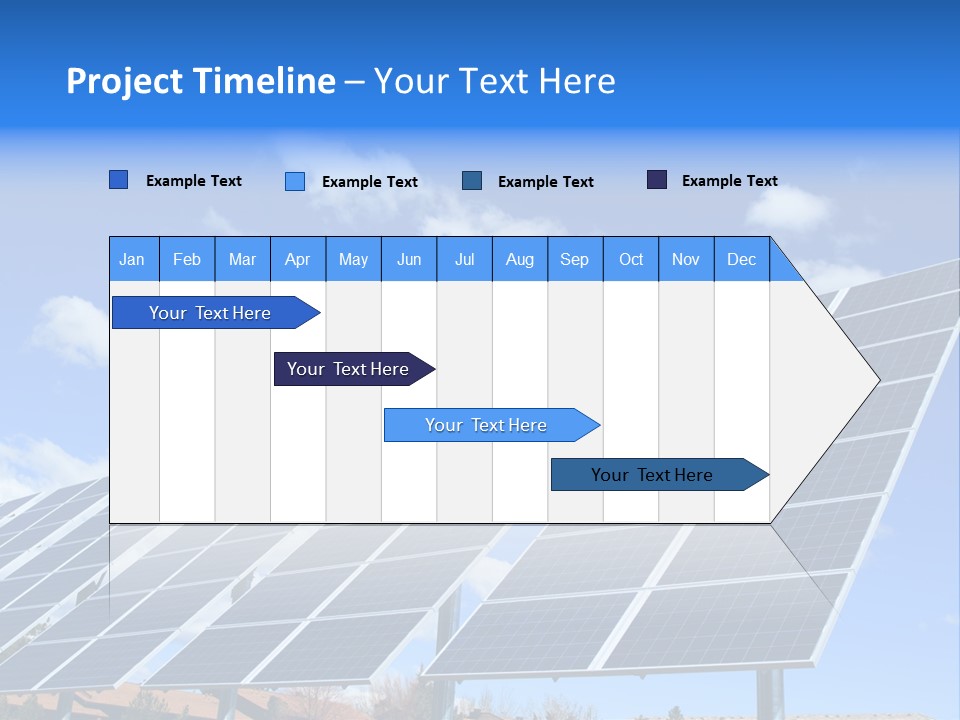 Project Timeline – Your Text Here

Example Text Example Text Example Text Example Text

| Jan | Feb | Mar | Apr | May | Jun | Jul | Aug | Sep | Oct | Nov | Dec |
|---|---|---|---|---|---|---|---|---|---|---|---|

Your Text Here

Your Text Here

Your Text Here

Your Text Here